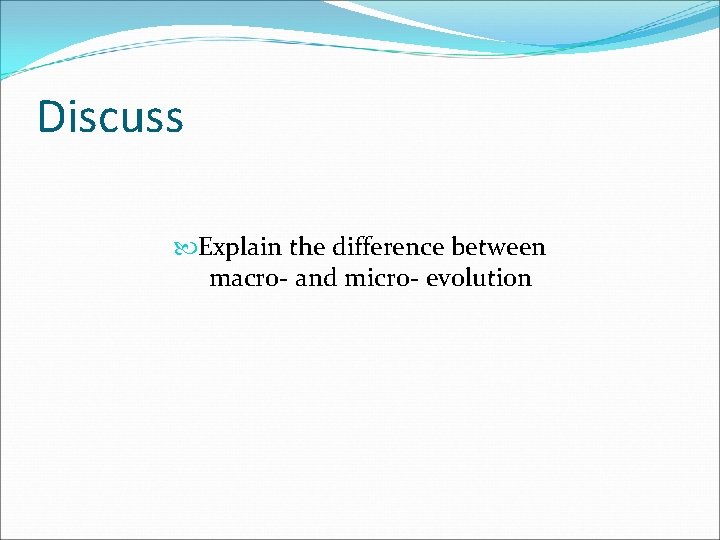 Discuss

Explain the difference between macro- and micro- evolution